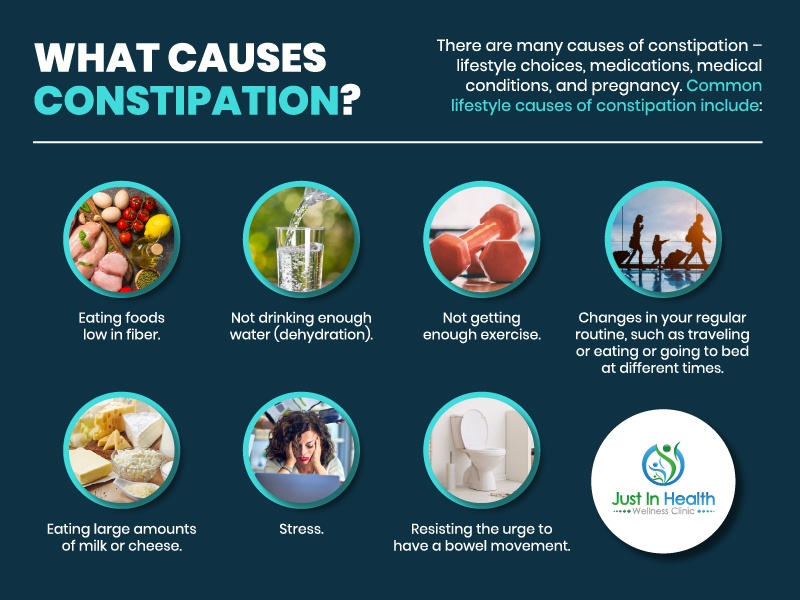 WHAT CAUSES CONSTIPATION?

There are many causes of constipation – lifestyle choices, medications, medical conditions, and pregnancy. Common lifestyle causes of constipation include:

Eating foods low in fiber.

Not drinking enough water (dehydration).

Not getting enough exercise.

Changes in your regular routine, such as traveling or eating or going to bed at different times.

Eating large amounts of milk or cheese.

Stress.

Resisting the urge to have a bowel movement.

Just In Health
Wellness Clinic